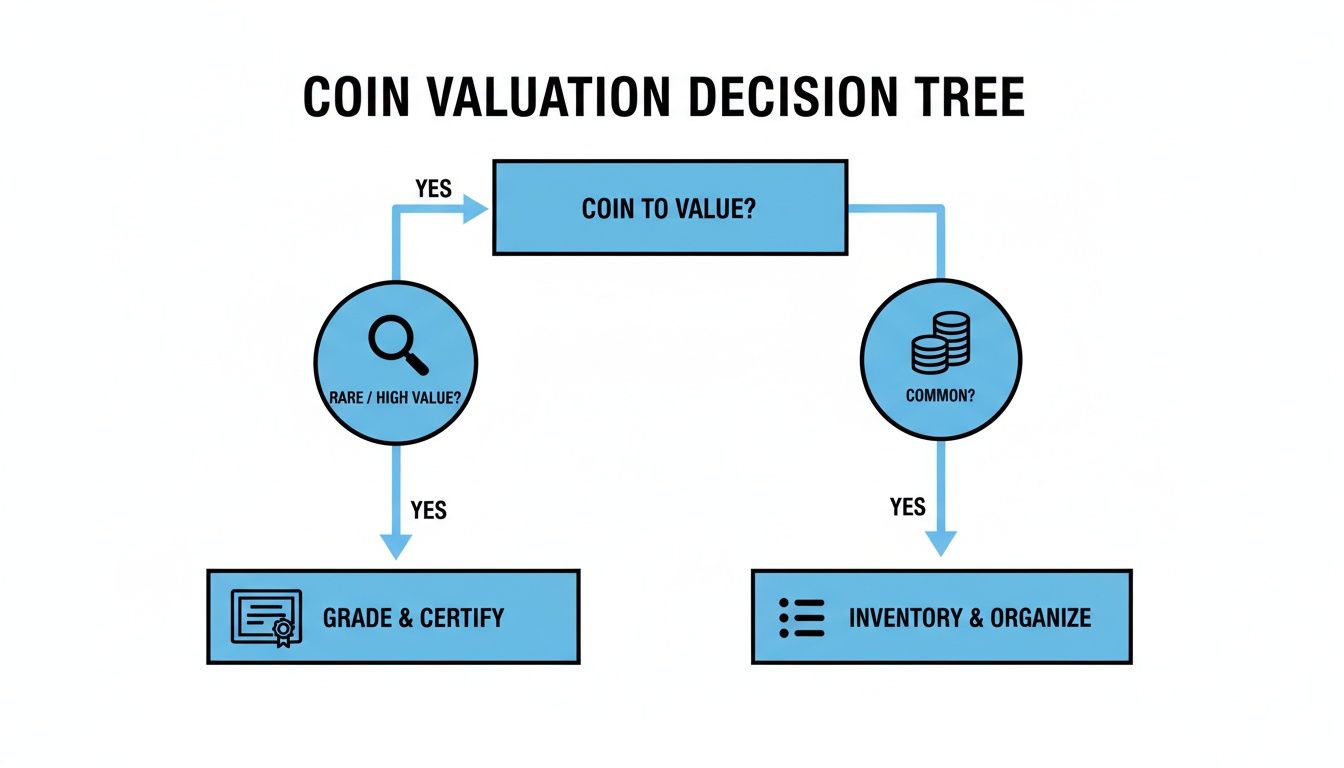 COIN VALUATION DECISION TREE

YES

COIN TO VALUE?

RARE / HIGH VALUE?

COMMON?

YES

YES

GRADE & CERTIFY

INVENTORY & ORGANIZE